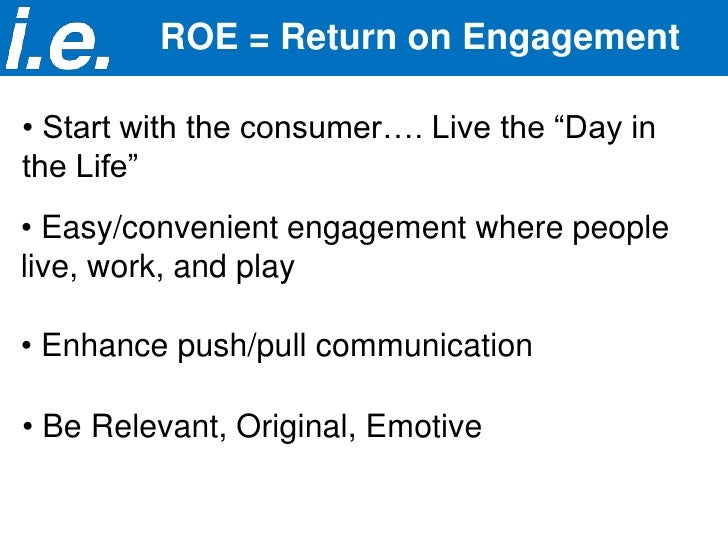 i.e. ROE = Return on Engagement

• Start with the consumer…. Live the “Day in the Life”

• Easy/convenient engagement where people live, work, and play

• Enhance push/pull communication

• Be Relevant, Original, Emotive